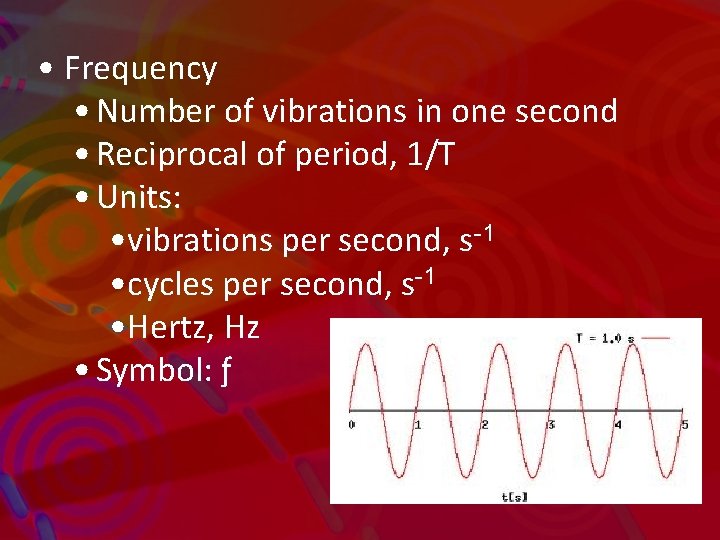 • Frequency
• Number of vibrations in one second
• Reciprocal of period, 1/T
• Units:
• vibrations per second, $s^{-1}$
• cycles per second, $s^{-1}$
• Hertz, Hz
• Symbol: ƒ

T = 1.0 s

0 1 2 3 4 5

t[s]